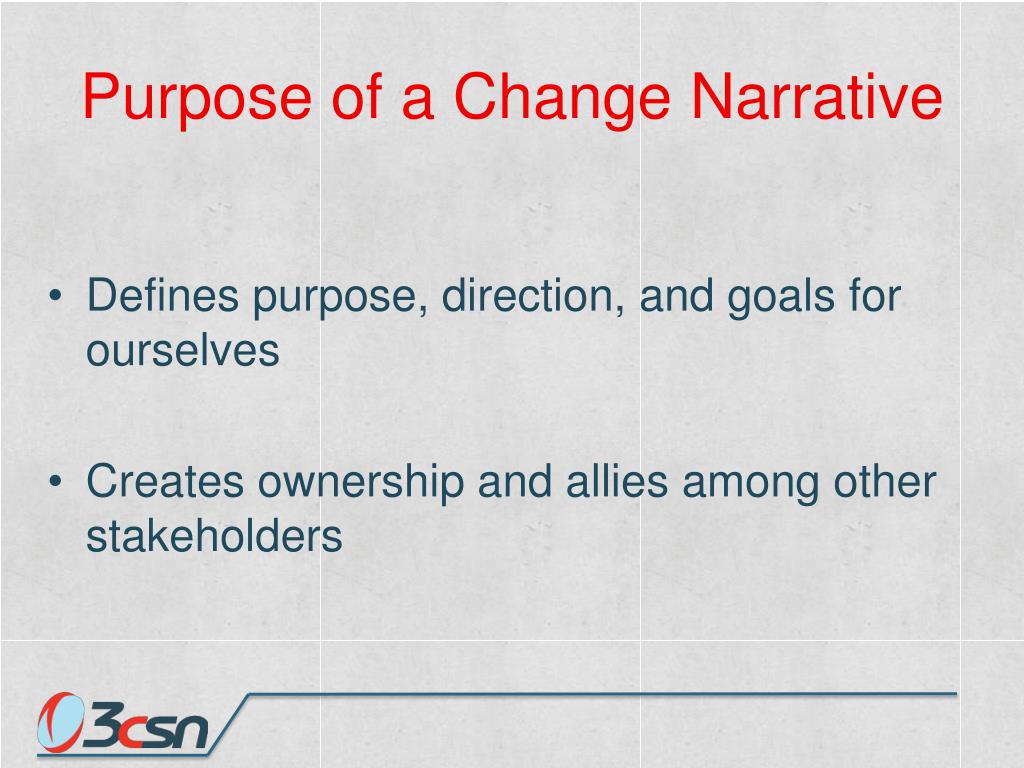 Purpose of a Change Narrative

• Defines purpose, direction, and goals for ourselves

• Creates ownership and allies among other stakeholders

3csn